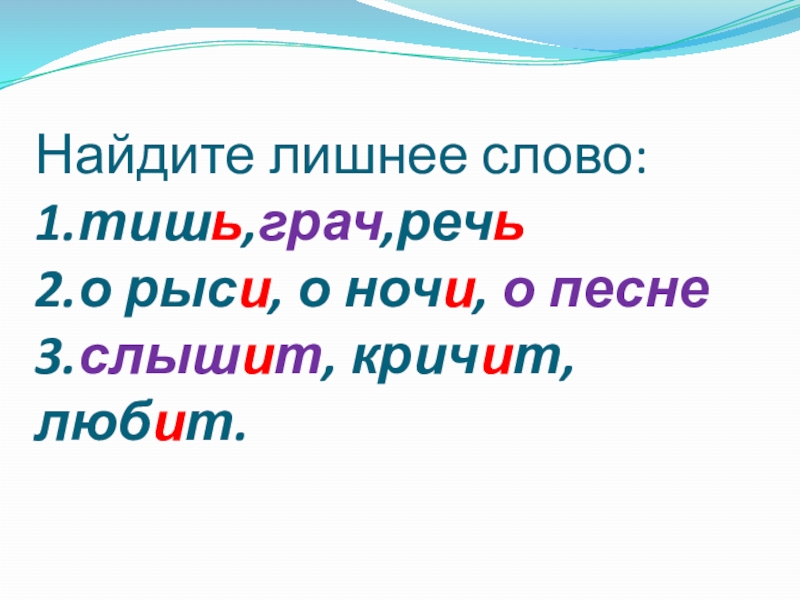 Найдите лишнее слово:
1.тишь,грач,речь
2.о рыси, о ночи, о песне
3.слышит, кричит, любит.